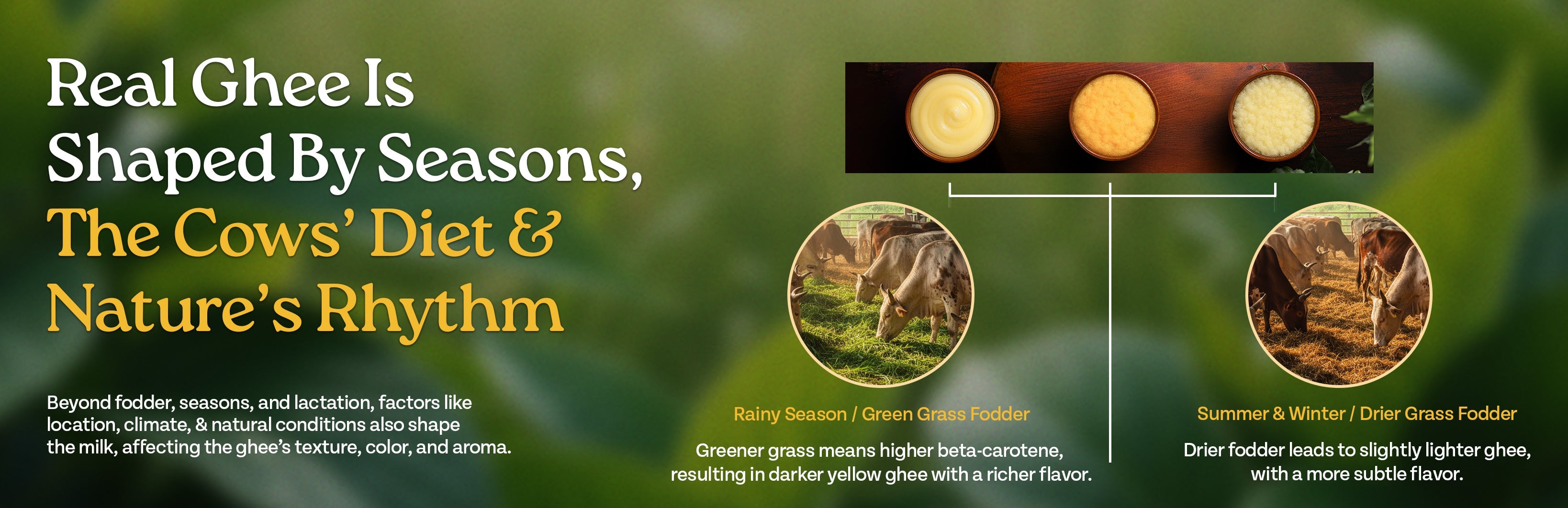 Real Ghee Is Shaped By Seasons, The Cows' Diet & Nature's Rhythm

Beyond fodder, seasons, and lactation, factors like location, climate, & natural conditions also shape the milk, affecting the ghee's texture, color, and aroma.

Rainy Season / Green Grass Fodder

Greener grass means higher beta-carotene, resulting in darker yellow ghee with a richer flavor.

Summer & Winter / Drier Grass Fodder

Drier fodder leads to slightly lighter ghee, with a more subtle flavor.